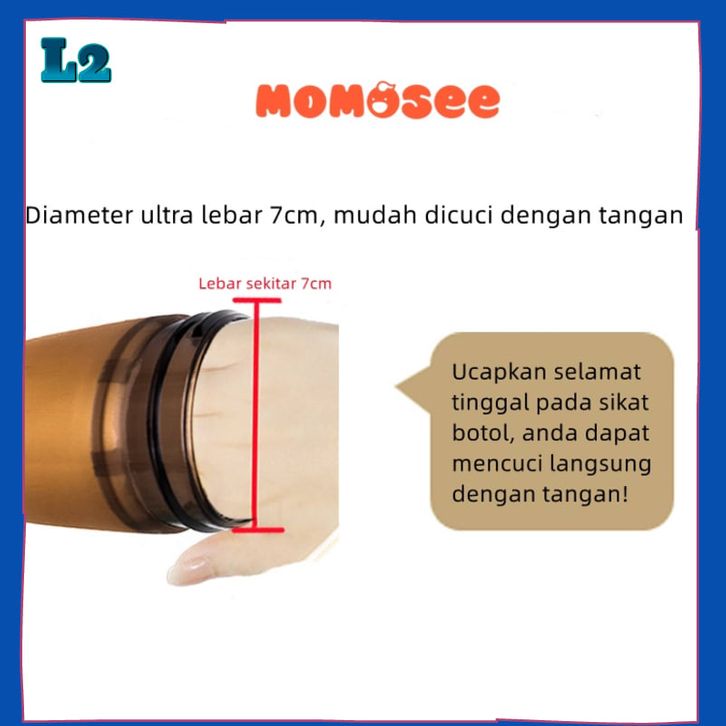 L2

MOMOSEE

Diameter ultra lebar 7cm, mudah dicuci dengan tangan

Lebar sekitar 7cm

Ucapkan selamat tinggal pada sikat botol, anda dapat mencuci langsung dengan tangan!